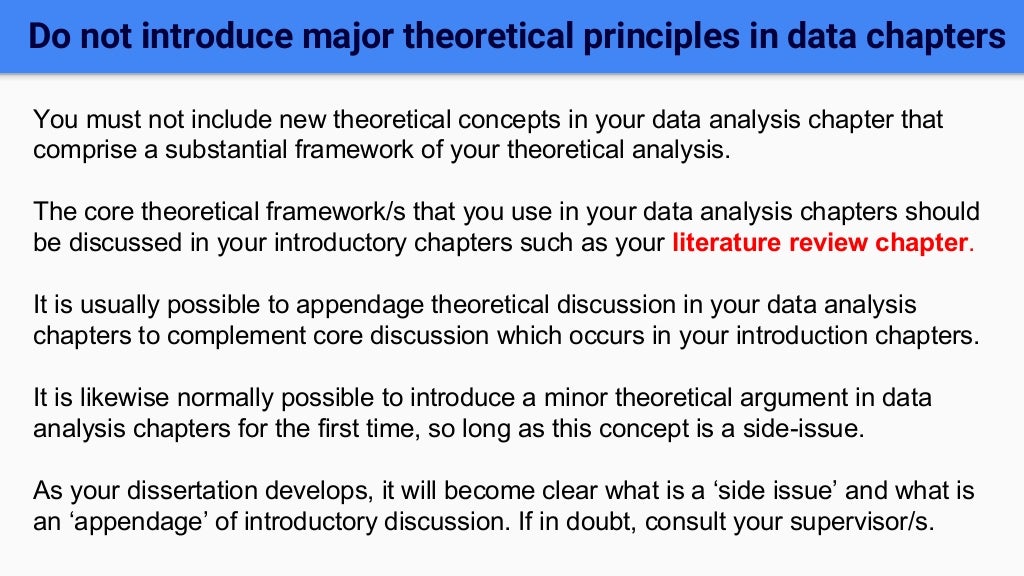 Do not introduce major theoretical principles in data chapters

You must not include new theoretical concepts in your data analysis chapter that comprise a substantial framework of your theoretical analysis.

The core theoretical framework/s that you use in your data analysis chapters should be discussed in your introductory chapters such as your literature review chapter.

It is usually possible to appendage theoretical discussion in your data analysis chapters to complement core discussion which occurs in your introduction chapters.

It is likewise normally possible to introduce a minor theoretical argument in data analysis chapters for the first time, so long as this concept is a side-issue.

As your dissertation develops, it will become clear what is a ‘side issue’ and what is an ‘appendage’ of introductory discussion. If in doubt, consult your supervisor/s.